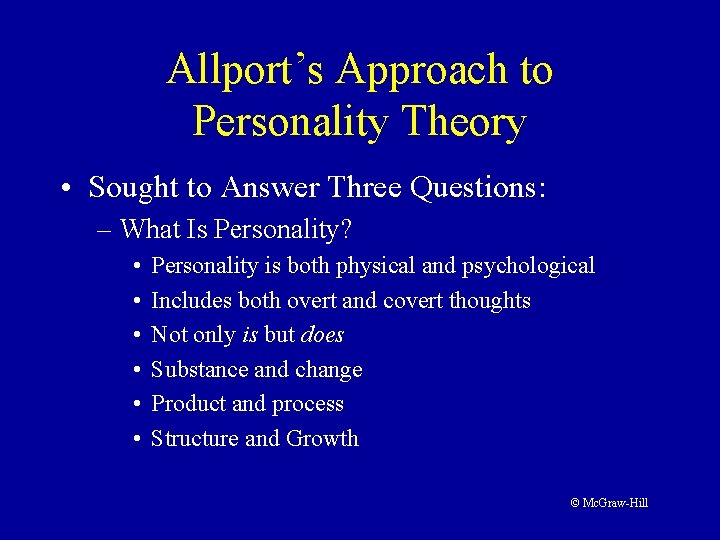 Allport's Approach to Personality Theory

• Sought to Answer Three Questions:
– What Is Personality?
• Personality is both physical and psychological
• Includes both overt and covert thoughts
• Not only is but does
• Substance and change
• Product and process
• Structure and Growth

© McGraw-Hill